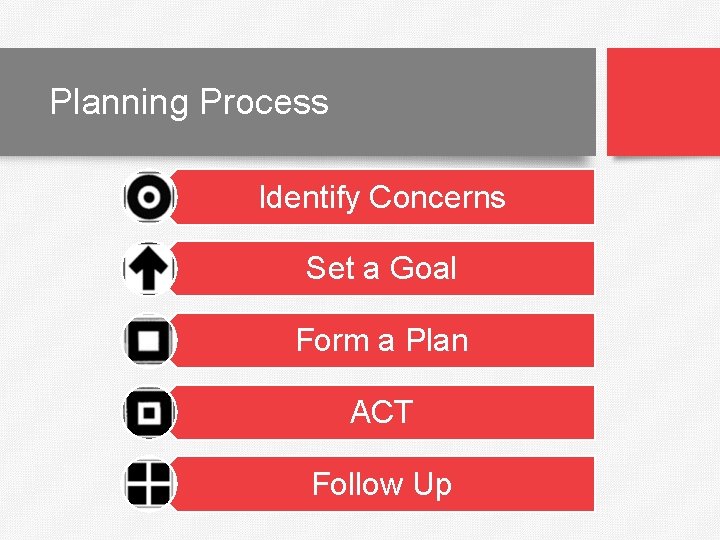 Planning Process

Identify Concerns

Set a Goal

Form a Plan

ACT

Follow Up